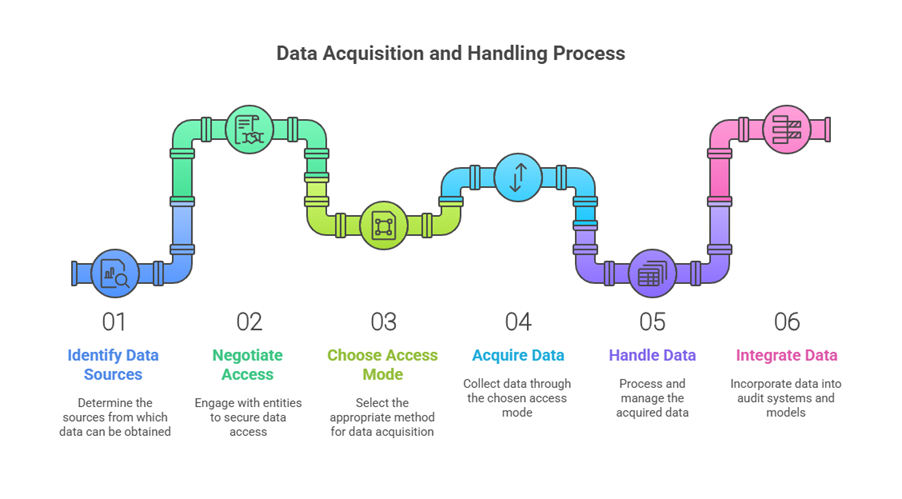 Data Acquisition and Handling Process

01
Identify Data Sources
Determine the sources from which data can be obtained

02
Negotiate Access
Engage with entities to secure data access

03
Choose Access Mode
Select the appropriate method for data acquisition

04
Acquire Data
Collect data through the chosen access mode

05
Handle Data
Process and manage the acquired data

06
Integrate Data
Incorporate data into audit systems and models